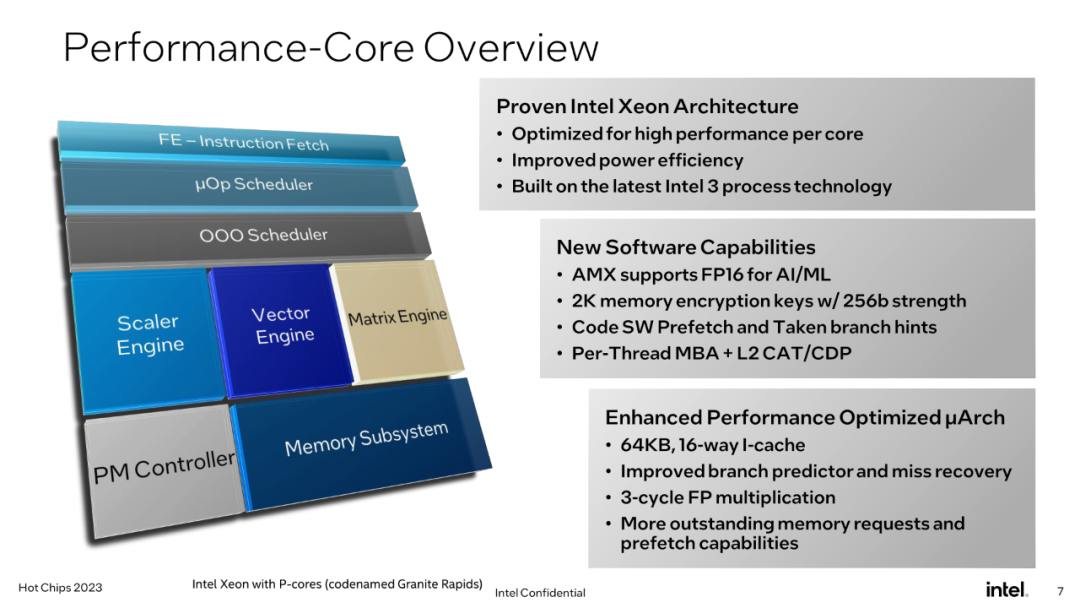 Performance-Core Overview

FE – Instruction Fetch

µOp Scheduler

OOO Scheduler

Scaler Engine

Vector Engine

Matrix Engine

PM Controller

Memory Subsystem

Proven Intel Xeon Architecture
• Optimized for high performance per core
• Improved power efficiency
• Built on the latest Intel 3 process technology

New Software Capabilities
• AMX supports FP16 for AI/ML
• 2K memory encryption keys w/ 256b strength
• Code SW Prefetch and Taken branch hints
• Per-Thread MBA + L2 CAT/CDP

Enhanced Performance Optimized µArch
• 64KB, 16-way I-cache
• Improved branch predictor and miss recovery
• 3-cycle FP multiplication
• More outstanding memory requests and prefetch capabilities

Hot Chips 2023

Intel Xeon with P-cores (codenamed Granite Rapids)

Intel Confidential

intel.

7